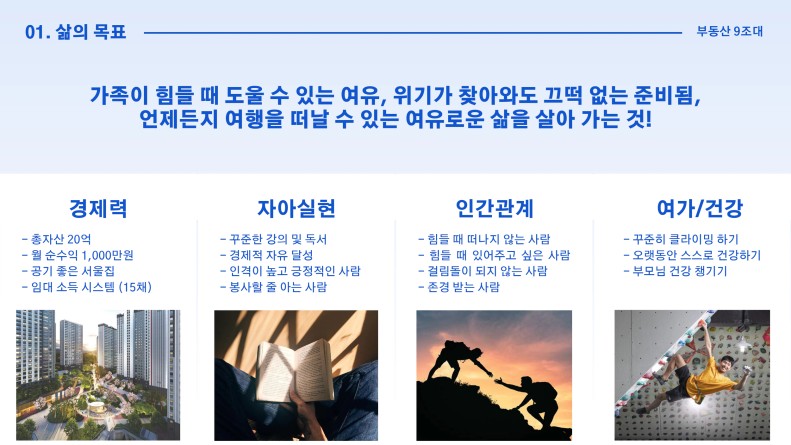 01. 삶의 목표

부동산 9조대

가족이 힘들 때 도울 수 있는 여유, 위기가 찾아와도 끄떡 없는 준비됨, 언제든지 여행을 떠날 수 있는 여유로운 삶을 살아 가는 것!

경제력
- 총자산 20억
- 월 순수익 1,000만원
- 공기 좋은 서울집
- 임대 소득 시스템 (15채)

자아실현
- 꾸준한 강의 및 독서
- 경제적 자유 달성
- 인격이 높고 긍정적인 사람
- 봉사할 줄 아는 사람

인간관계
- 힘들 때 떠나지 않는 사람
- 힘들 때 있어주고 싶은 사람
- 걸림돌이 되지 않는 사람
- 존경 받는 사람

여가/건강
- 꾸준히 클라이밍 하기
- 오랫동안 스스로 건강하기
- 부모님 건강 챙기기